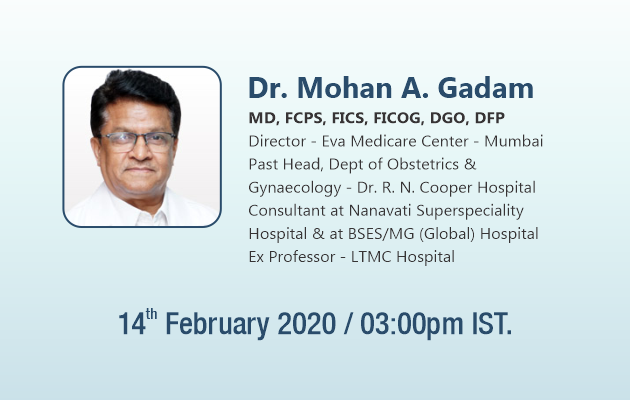 Dr. Mohan A. Gadam
MD, FCPS, FICS, FICOG, DGO, DFP
Director - Eva Medicare Center - Mumbai
Past Head, Dept of Obstetrics & Gynaecology - Dr. R. N. Cooper Hospital
Consultant at Nanavati Superspeciality Hospital & at BSES/MG (Global) Hospital
Ex Professor - LTMC Hospital

14$^{th}$ February 2020 / 03:00pm IST.